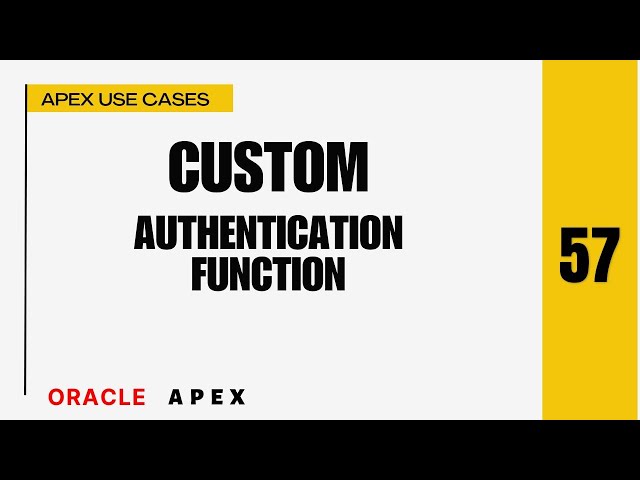 APEX USE CASES

CUSTOM

AUTHENTICATION FUNCTION

57

ORACLE APEX